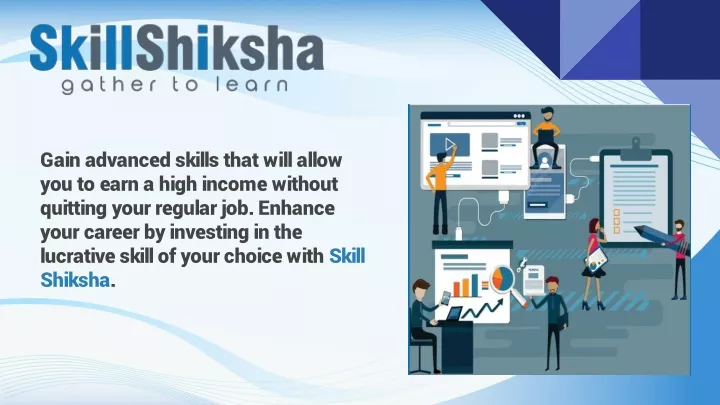 SkillShiksha
gather to learn

Gain advanced skills that will allow you to earn a high income without quitting your regular job. Enhance your career by investing in the lucrative skill of your choice with Skill Shiksha.